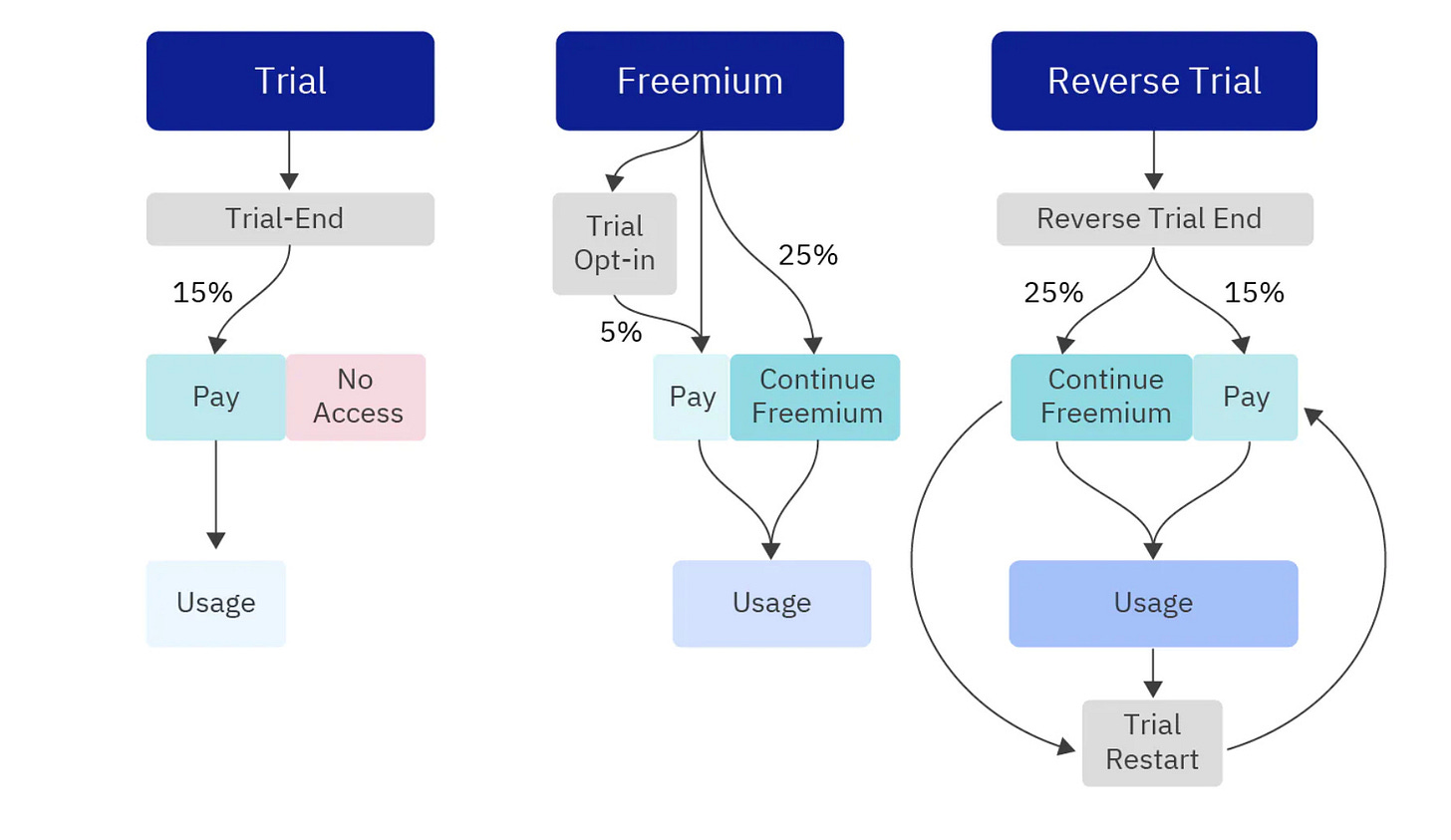 Trial

Trial-End

15%

Pay

No Access

Usage

Freemium

Trial Opt-in

25%

5%

Pay

Continue Freemium

Usage

Reverse Trial

Reverse Trial End

25%

15%

Continue Freemium

Pay

Usage

Trial Restart